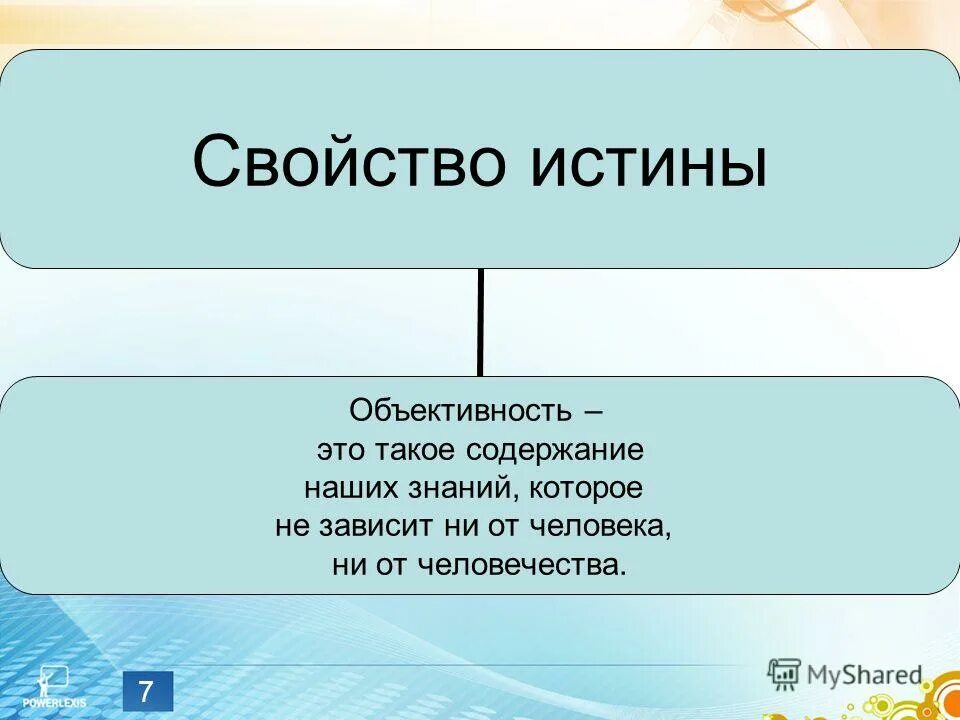 Свойство истины

Объективность – это такое содержание наших знаний, которое не зависит ни от человека, ни от человечества.

POWERLEXIS

7

MyShared